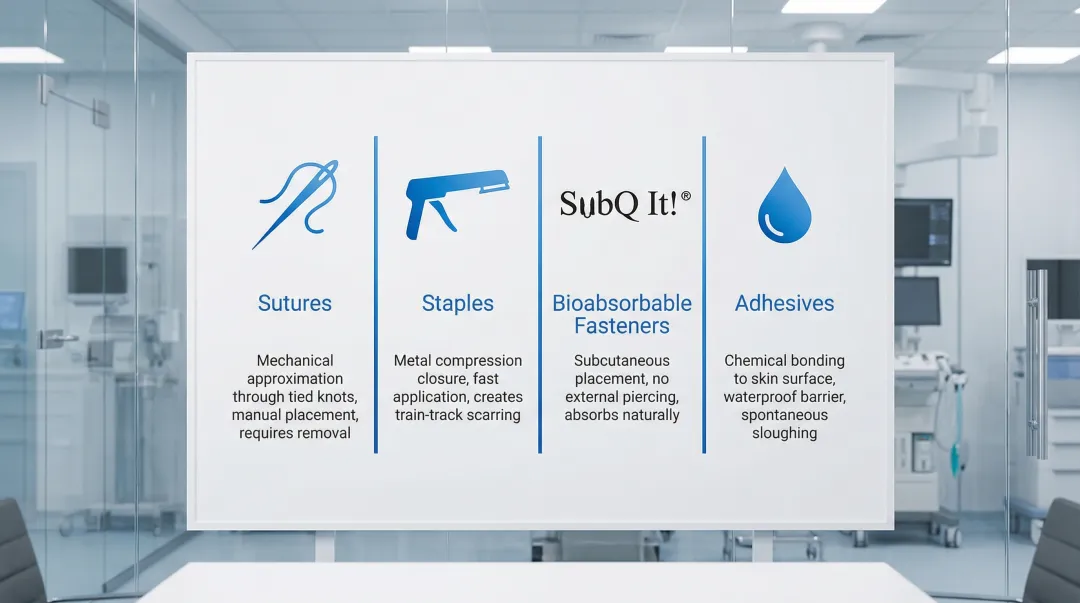 Sutures

Mechanical approximation through tied knots, manual placement, requires removal

Staples

Metal compression closure, fast application, creates train-track scarring

SubQ It!®

Bioabsorbable Fasteners

Subcutaneous placement, no external piercing, absorbs naturally

Adhesives

Chemical bonding to skin surface, waterproof barrier, spontaneous sloughing